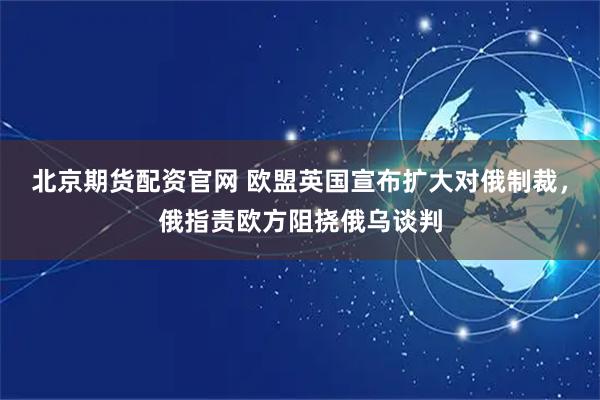 北京期货配资官网 欧盟英国宣布扩大对俄制裁，俄指责欧方阻挠俄乌谈判